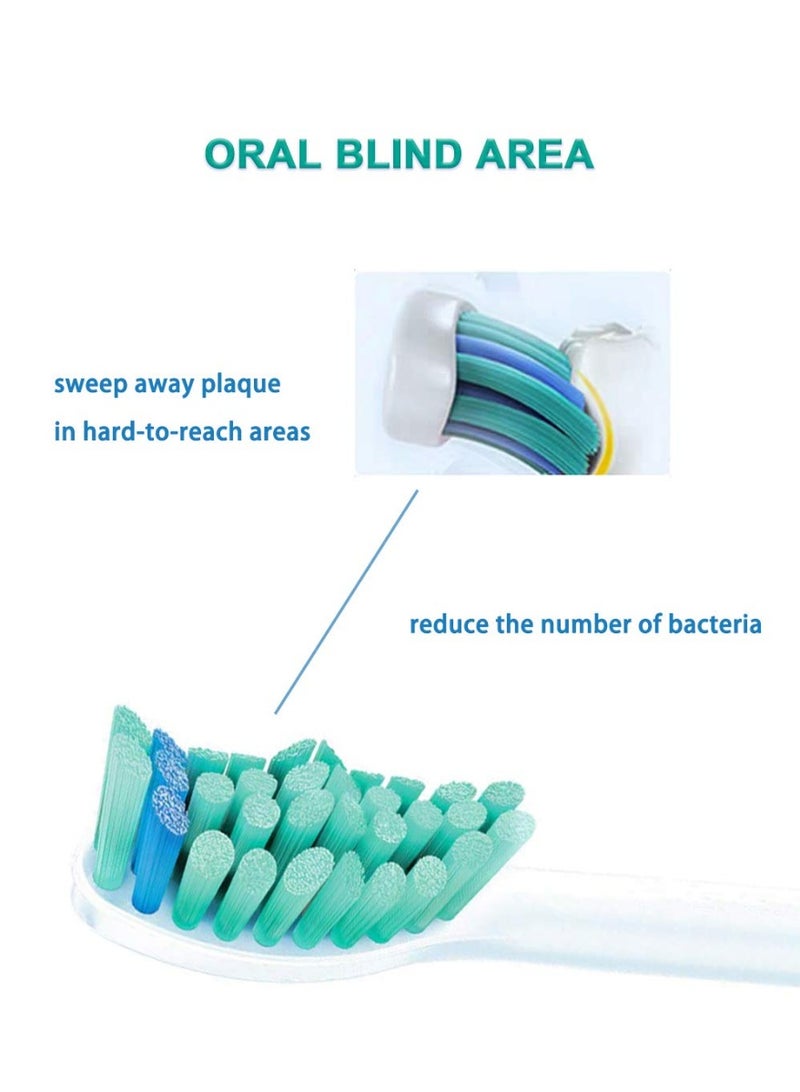 ORAL BLIND AREA

sweep away plaque
in hard-to-reach areas

reduce the number of bacteria